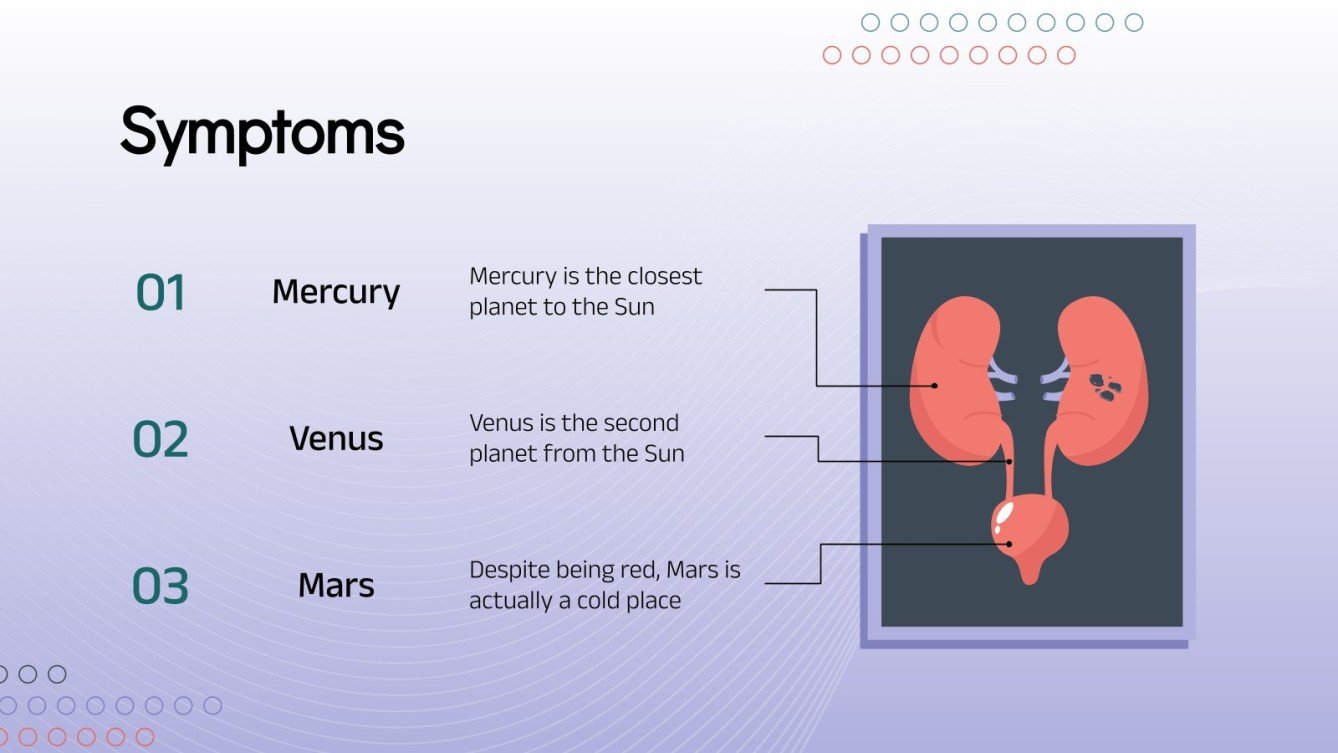 Symptoms

01

Mercury

Mercury is the closest planet to the Sun

02

Venus

Venus is the second planet from the Sun

03

Mars

Despite being red, Mars is actually a cold place